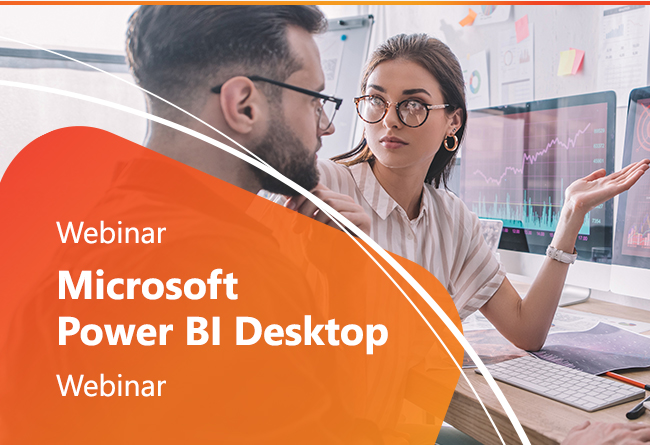 Webinar

Microsoft
Power BI Desktop

Webinar